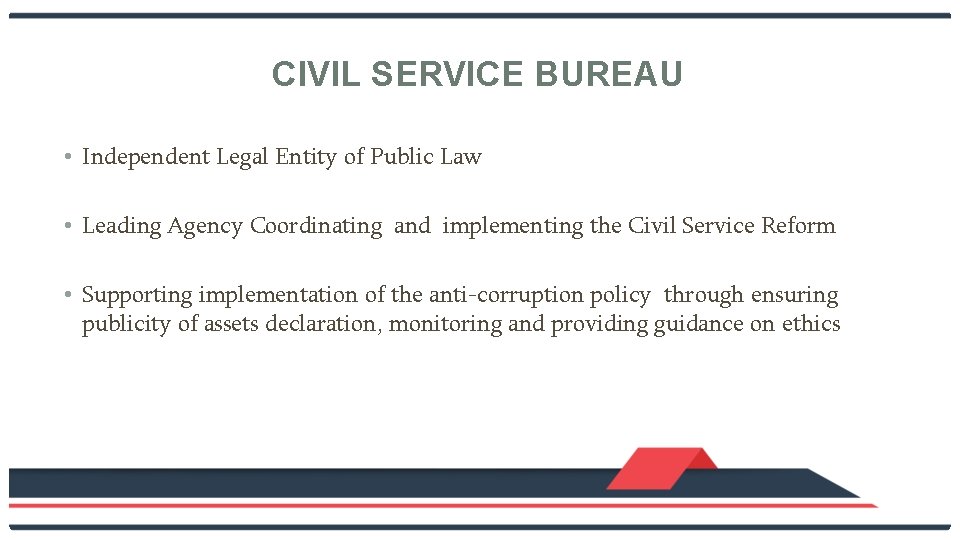 CIVIL SERVICE BUREAU

• Independent Legal Entity of Public Law

• Leading Agency Coordinating and implementing the Civil Service Reform

• Supporting implementation of the anti-corruption policy through ensuring publicity of assets declaration, monitoring and providing guidance on ethics